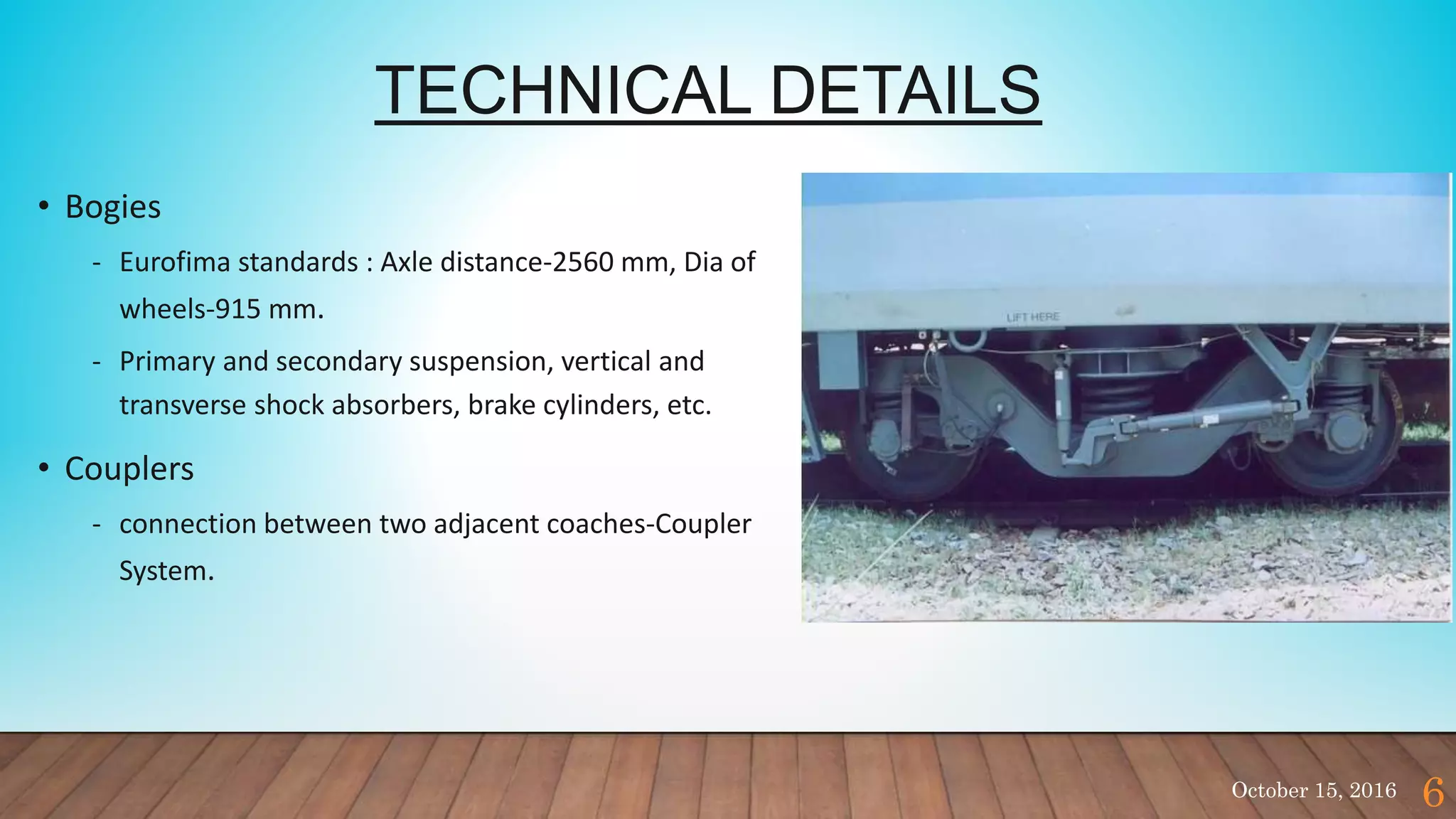 TECHNICAL DETAILS

• Bogies

- Eurofima standards : Axle distance-2560 mm, Dia of wheels-915 mm.

- Primary and secondary suspension, vertical and transverse shock absorbers, brake cylinders, etc.

• Couplers

- connection between two adjacent coaches-Coupler System.

LIFT HERE

October 15, 2016 6